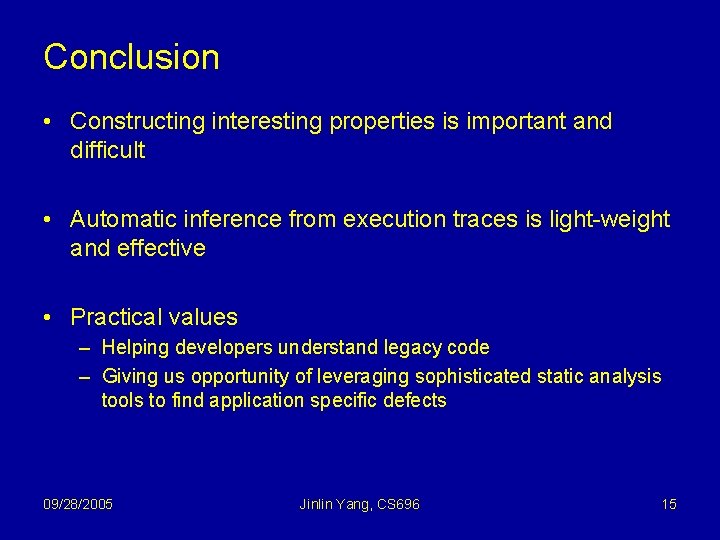 Conclusion

• Constructing interesting properties is important and difficult

• Automatic inference from execution traces is light-weight and effective

• Practical values
– Helping developers understand legacy code
– Giving us opportunity of leveraging sophisticated static analysis tools to find application specific defects

09/28/2005 Jinlin Yang, CS696 15